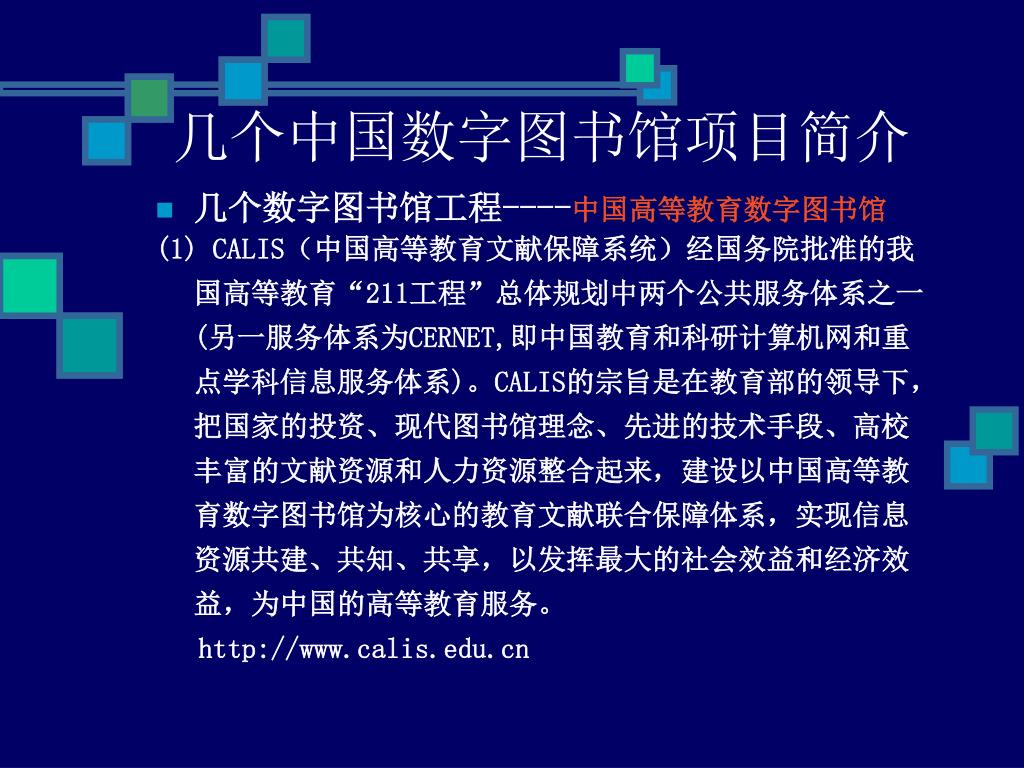 几个中国数字图书馆项目简介

几个数字图书馆工程----中国高等教育数字图书馆

(1) CALIS（中国高等教育文献保障系统）经国务院批准的我国高等教育“211工程”总体规划中两个公共服务体系之一(另一服务体系为CERNET,即中国教育和科研计算机网和重点学科信息服务体系)。CALIS的宗旨是在教育部的领导下，把国家的投资、现代图书馆理念、先进的技术手段、高校丰富的文献资源和人力资源整合起来，建设以中国高等教育数字图书馆为核心的教育文献联合保障体系，实现信息资源共建、共知、共享，以发挥最大的社会效益和经济效益，为中国的高等教育服务。

http://www.calis.edu.cn